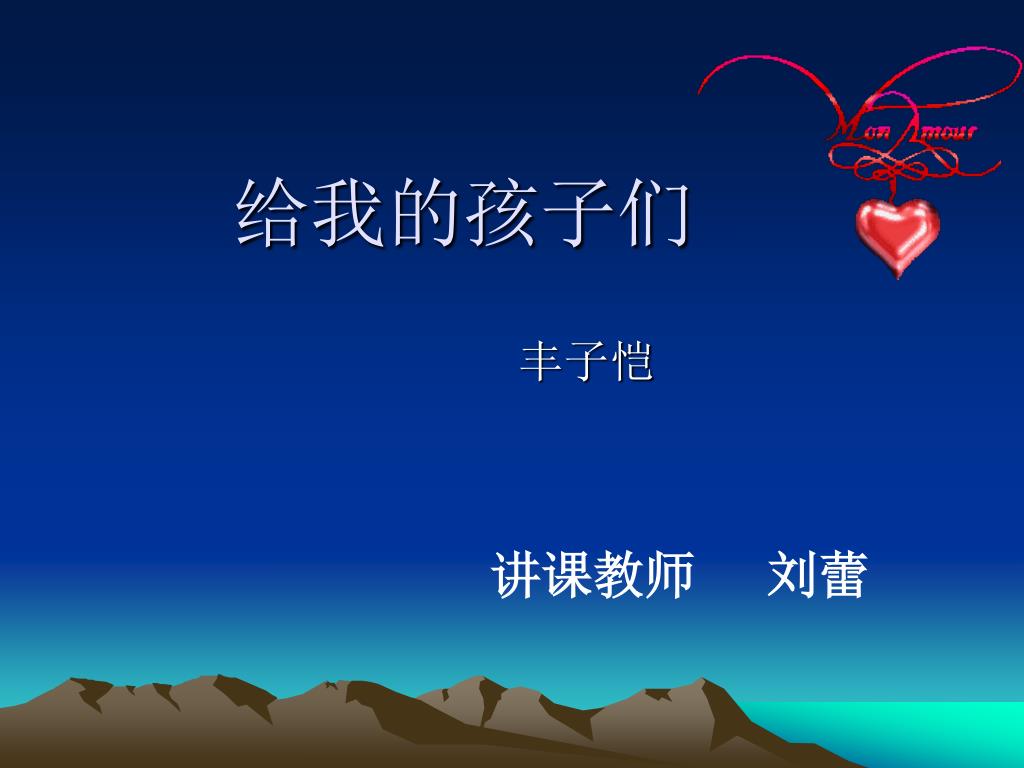 Mon Amour

给我的孩子们

丰子恺

讲课教师 刘蕾